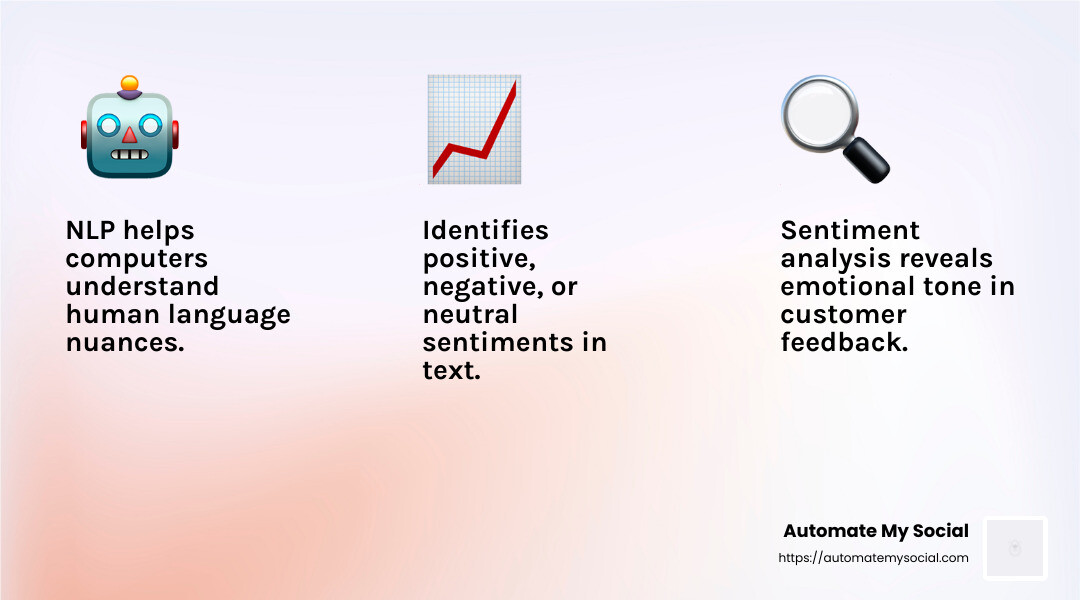 NLP helps computers understand human language nuances.

Identifies positive, negative, or neutral sentiments in text.

Sentiment analysis reveals emotional tone in customer feedback.

Automate My Social
https://automatemysocial.com